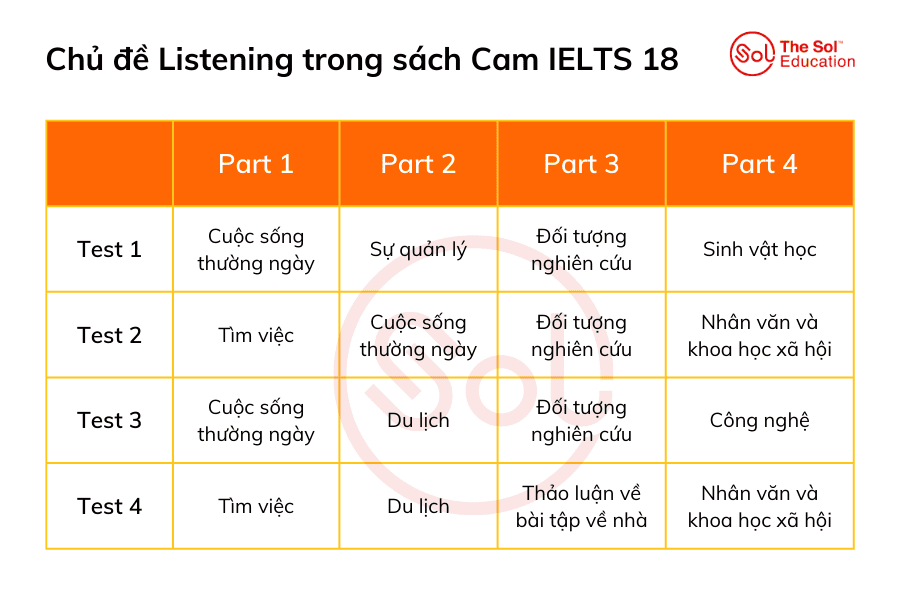 Chủ đề Listening trong sách Cam IELTS 18

Sol The Sol™ Education

| | Part 1 | Part 2 | Part 3 | Part 4 |
|---|---|---|---|---|
| Test 1 | Cuộc sống thường ngày | Sự quản lý | Đối tượng nghiên cứu | Sinh vật học |
| Test 2 | Tìm việc | Cuộc sống thường ngày | Đối tượng nghiên cứu | Nhân văn và khoa học xã hội |
| Test 3 | Cuộc sống thường ngày | Du lịch | Đối tượng nghiên cứu | Công nghệ |
| Test 4 | Tìm việc | Du lịch | Thảo luận về bài tập về nhà | Nhân văn và khoa học xã hội |

Sol